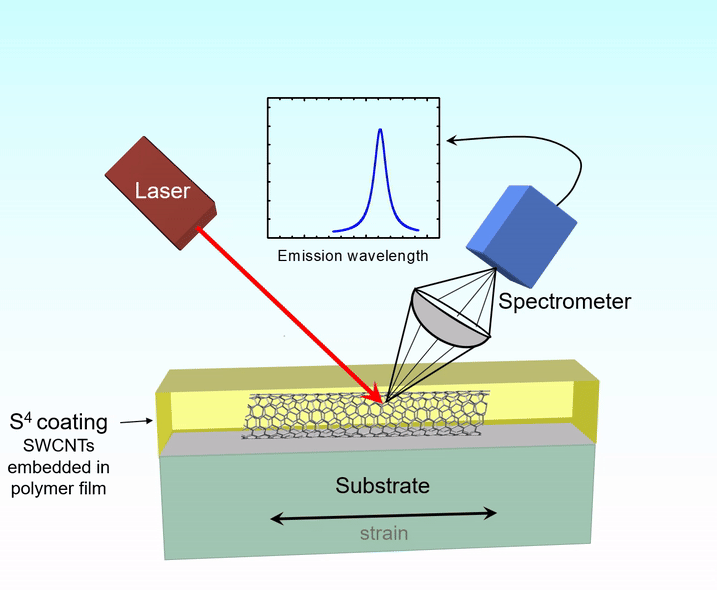 Laser

Emission wavelength

Spectrometer

$S^4$ coating
SWCNTs embedded in polymer film

Substrate

strain